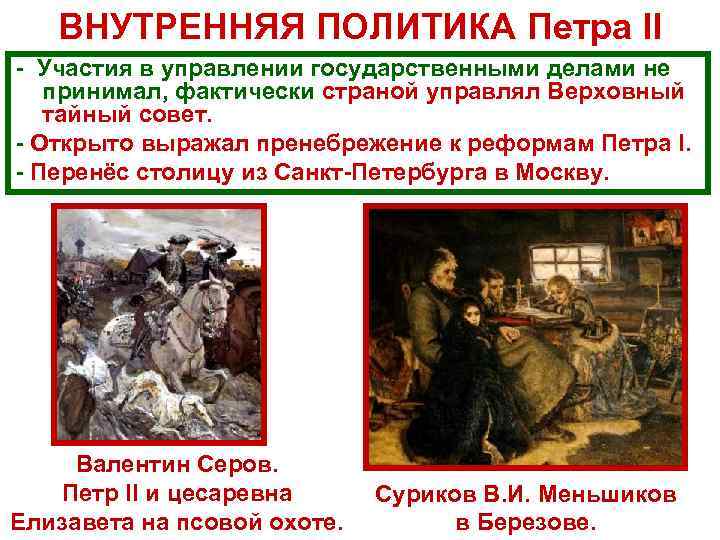 ВНУТРЕННЯЯ ПОЛИТИКА Петра II

- Участия в управлении государственными делами не принимал, фактически страной управлял Верховный тайный совет.
- Открыто выражал пренебрежение к реформам Петра I.
- Перенёс столицу из Санкт-Петербурга в Москву.

Валентин Серов. Петр II и цесаревна Елизавета на псовой охоте.

Суриков В.И. Меньшиков в Березове.